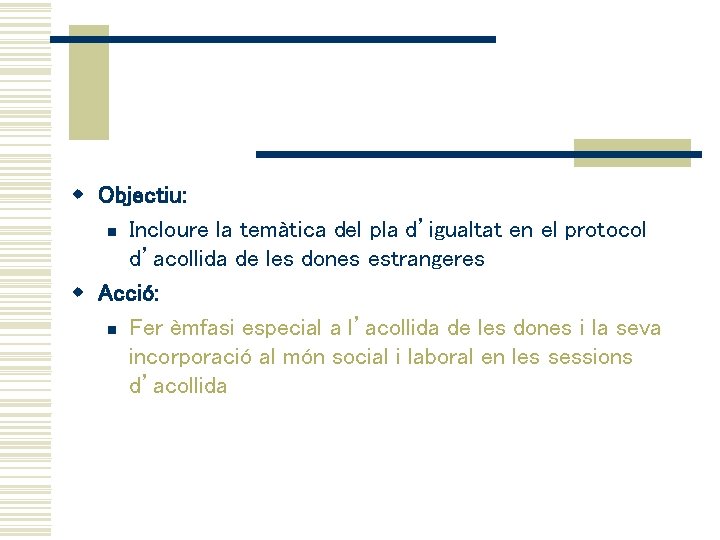 Objectiu:

Incloure la temàtica del pla d'igualtat en el protocol d'acollida de les dones estrangeres

Acció:

Fer èmfasi especial a l'acollida de les dones i la seva incorporació al món social i laboral en les sessions d'acollida